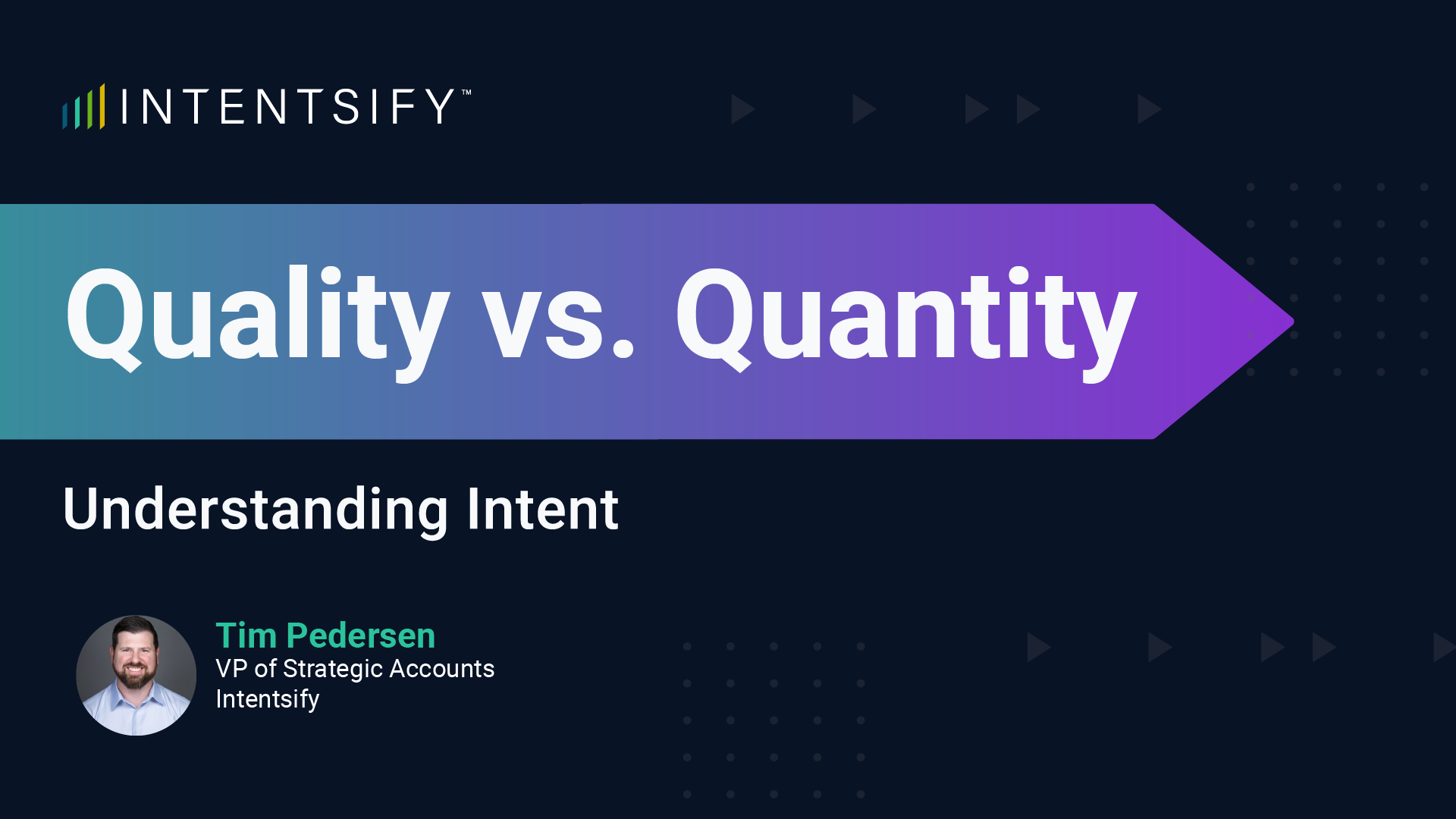 INTENTSIFY™

Quality vs. Quantity

Understanding Intent

Tim Pedersen
VP of Strategic Accounts
Intentsify